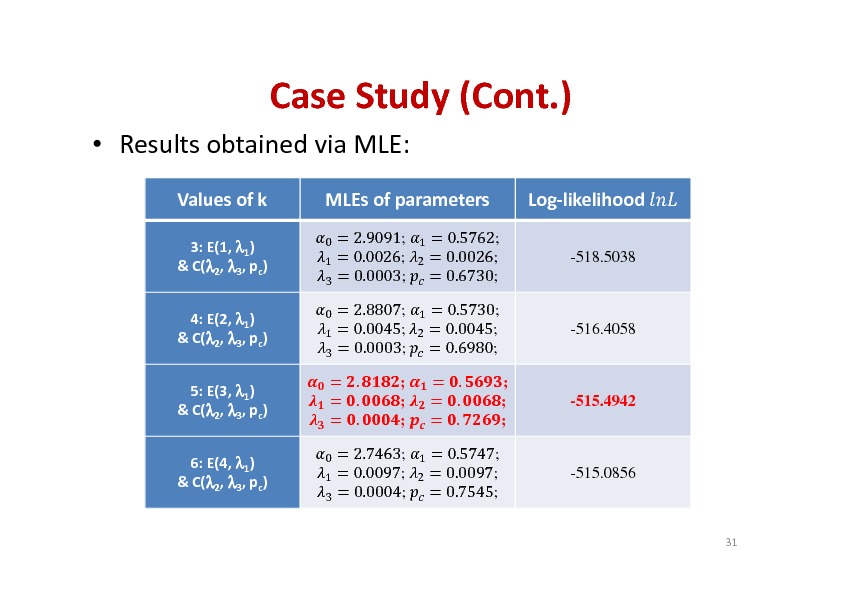 Case Study (Cont.)

• Results obtained via MLE:

| Values of k | MLEs of parameters | Log-likelihood $lnL$ |
|---|---|---|
| 3: E(1, $\lambda_1$) & C($\lambda_2$, $\lambda_3$, $p_c$) | $\alpha_0 = 2.9091$; $\alpha_1 = 0.5762$; $\lambda_1 = 0.0026$; $\lambda_2 = 0.0026$; $\lambda_3 = 0.0003$; $p_c = 0.6730$; | -518.5038 |
| 4: E(2, $\lambda_1$) & C($\lambda_2$, $\lambda_3$, $p_c$) | $\alpha_0 = 2.8807$; $\alpha_1 = 0.5730$; $\lambda_1 = 0.0045$; $\lambda_2 = 0.0045$; $\lambda_3 = 0.0003$; $p_c = 0.6980$; | -516.4058 |
| 5: E(3, $\lambda_1$) & C($\lambda_2$, $\lambda_3$, $p_c$) | $\alpha_0 = 2.8182$; $\alpha_1 = 0.5693$; $\lambda_1 = 0.0068$; $\lambda_2 = 0.0068$; $\lambda_3 = 0.0004$; $p_c = 0.7269$; | -515.4942 |
| 6: E(4, $\lambda_1$) & C($\lambda_2$, $\lambda_3$, $p_c$) | $\alpha_0 = 2.7463$; $\alpha_1 = 0.5747$; $\lambda_1 = 0.0097$; $\lambda_2 = 0.0097$; $\lambda_3 = 0.0004$; $p_c = 0.7545$; | -515.0856 |

31